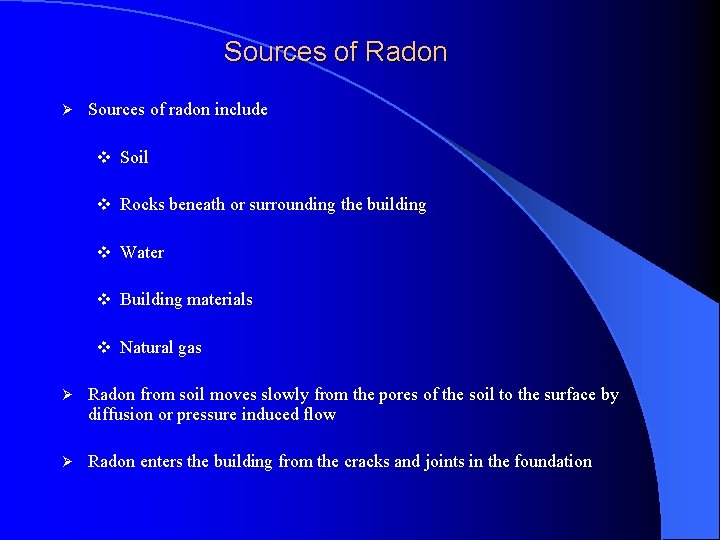 Sources of Radon

➢ Sources of radon include

❖ Soil

❖ Rocks beneath or surrounding the building

❖ Water

❖ Building materials

❖ Natural gas

➢ Radon from soil moves slowly from the pores of the soil to the surface by diffusion or pressure induced flow

➢ Radon enters the building from the cracks and joints in the foundation